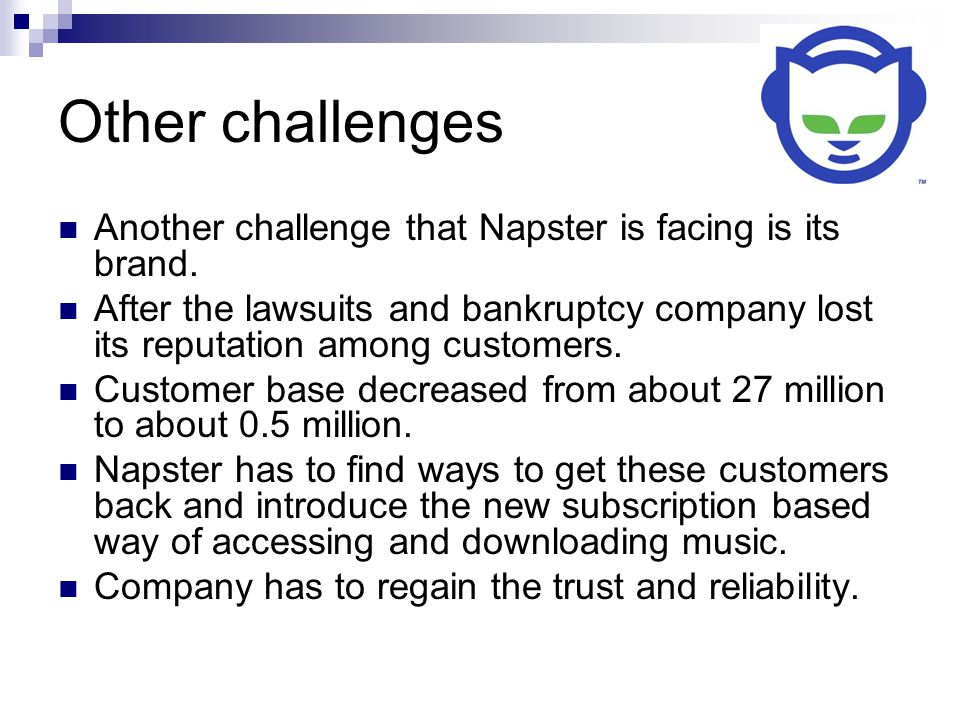 Other challenges

™

- Another challenge that Napster is facing is its brand.
- After the lawsuits and bankruptcy company lost its reputation among customers.
- Customer base decreased from about 27 million to about 0.5 million.
- Napster has to find ways to get these customers back and introduce the new subscription based way of accessing and downloading music.
- Company has to regain the trust and reliability.